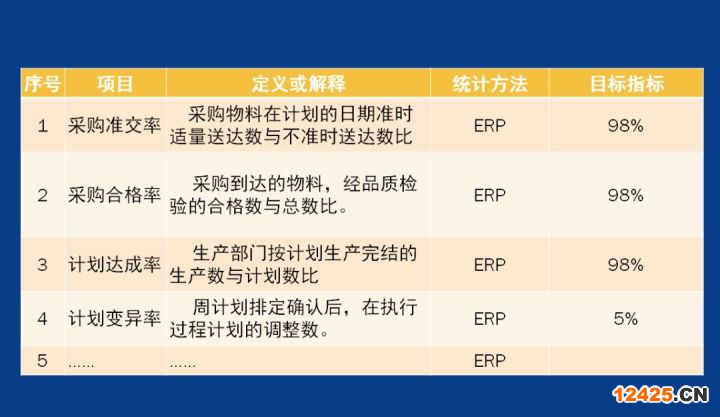 | 序号 | 项目 | 定义或解释 | 统计方法 | 目标指标 |
|---|---|---|---|---|
| 1 | 采购准交率 | 采购物料在计划的日期准时适量送达数与不准时送达数比 | ERP | 98% |
| 2 | 采购合格率 | 采购到达的物料，经品质检验的合格数与总数比。 | ERP | 98% |
| 3 | 计划达成率 | 生产部门按计划生产完结的生产数与计划数比 | ERP | 98% |
| 4 | 计划变异率 | 周计划排定确认后，在执行过程计划的调整数。 | ERP | 5% |
| 5 | …… | …… | ERP | |

12425.CN